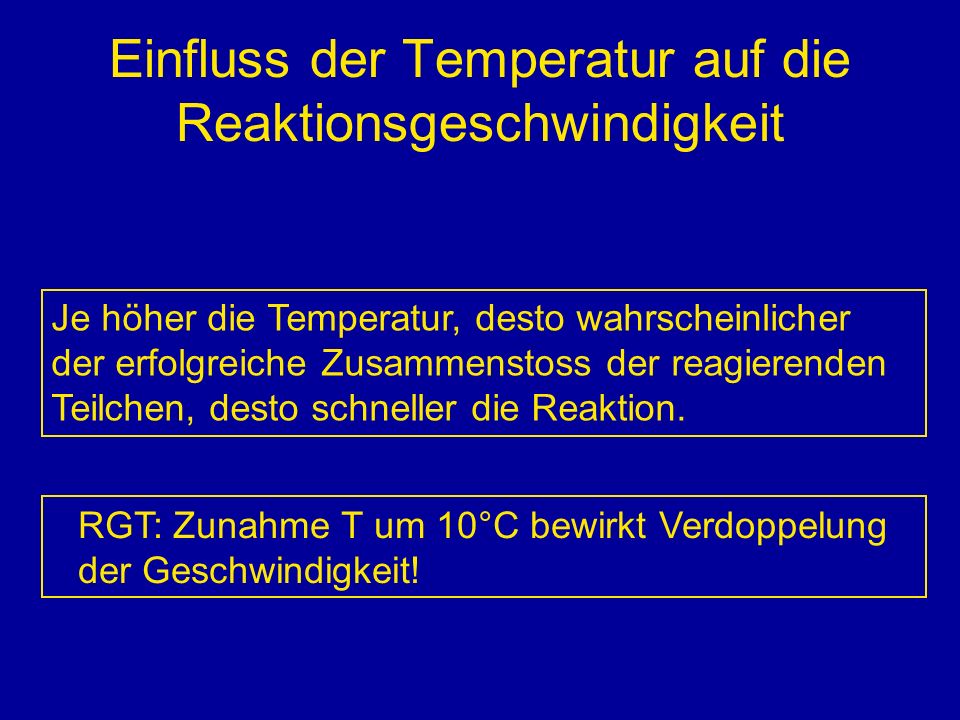 Einfluss der Temperatur auf die Reaktionsgeschwindigkeit

Je höher die Temperatur, desto wahrscheinlicher der erfolgreiche Zusammenstoss der reagierenden Teilchen, desto schneller die Reaktion.

RGT: Zunahme T um 10°C bewirkt Verdoppelung der Geschwindigkeit!